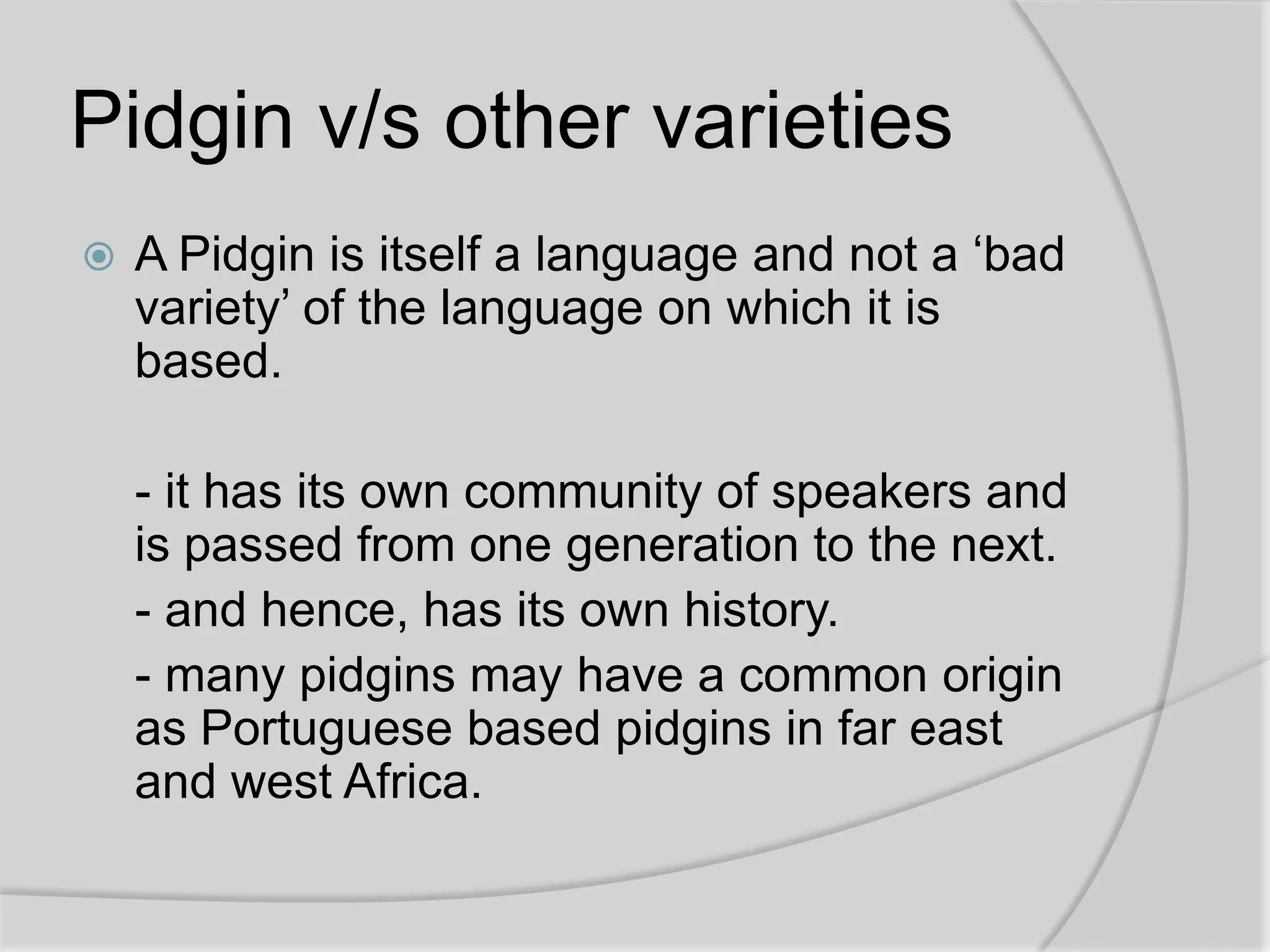 Pidgin v/s other varieties

A Pidgin is itself a language and not a ‘bad variety’ of the language on which it is based.

- it has its own community of speakers and is passed from one generation to the next.

- and hence, has its own history.

- many pidgins may have a common origin as Portuguese based pidgins in far east and west Africa.